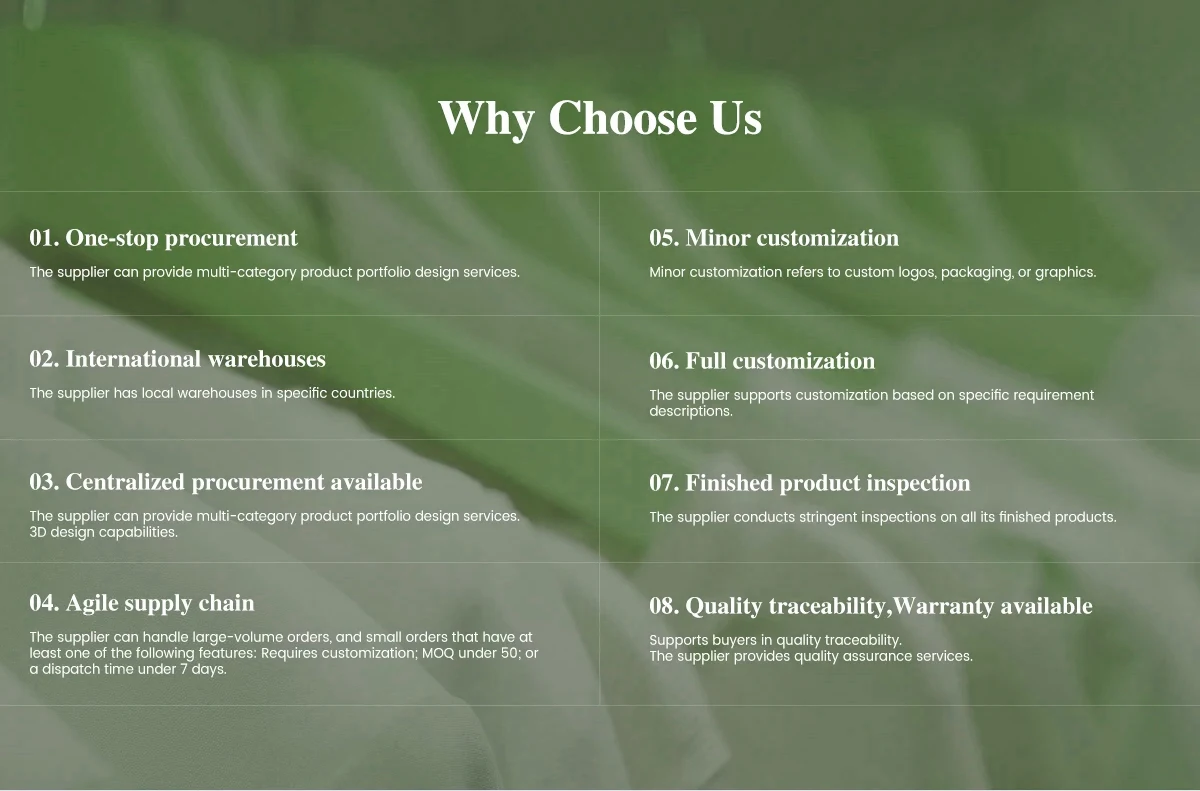 Why Choose Us

01. One-stop procurement
The supplier can provide multi-category product portfolio design services.

02. International warehouses
The supplier has local warehouses in specific countries.

03. Centralized procurement available
The supplier can provide multi-category product portfolio design services. 3D design capabilities.

04. Agile supply chain
The supplier can handle large-volume orders, and small orders that have at least one of the following features: Requires customization; MOQ under 50; or a dispatch time under 7 days.

05. Minor customization
Minor customization refers to custom logos, packaging, or graphics.

06. Full customization
The supplier supports customization based on specific requirement descriptions.

07. Finished product inspection
The supplier conducts stringent inspections on all its finished products.

08. Quality traceability,Warranty available
Supports buyers in quality traceability.
The supplier provides quality assurance services.